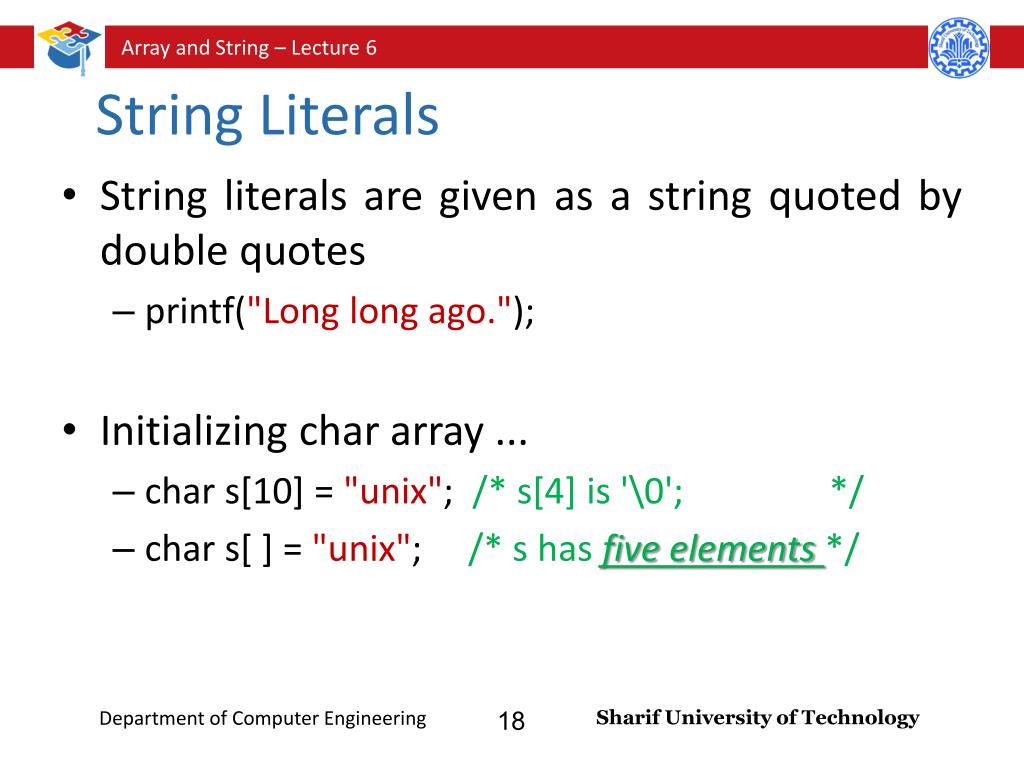 Array and String – Lecture 6

String Literals

• String literals are given as a string quoted by double quotes
– printf("Long long ago.");

• Initializing char array ...
– char s[10] = "unix"; /* s[4] is '\0'; */
– char s[ ] = "unix"; /* s has five elements */

Department of Computer Engineering 18 Sharif University of Technology